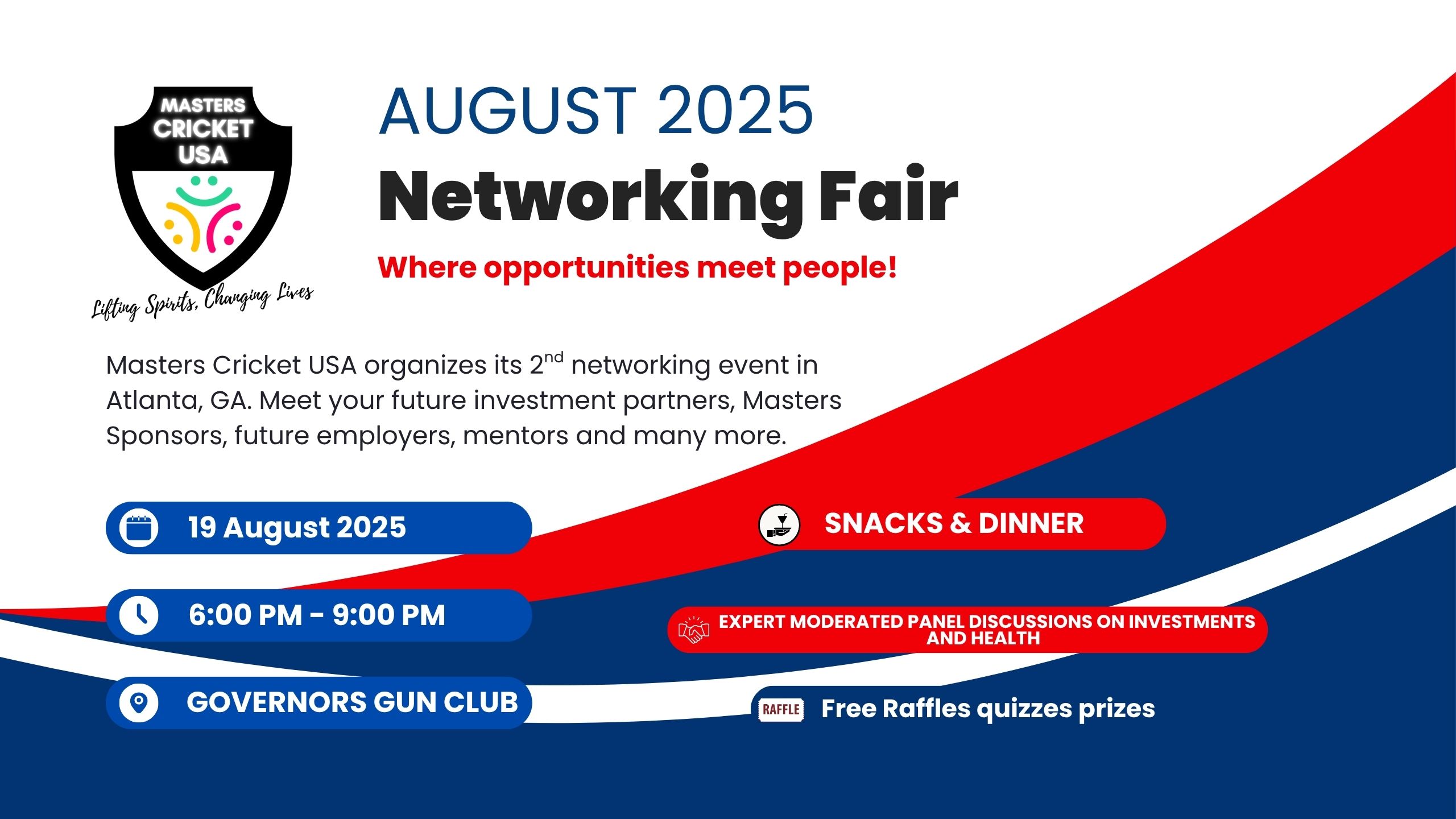 MASTERS CRICKET USA

Lifting Spirits, Changing Lives

AUGUST 2025

Networking Fair

Where opportunities meet people!

Masters Cricket USA organizes its 2$^{nd}$ networking event in Atlanta, GA. Meet your future investment partners, Masters Sponsors, future employers, mentors and many more.

19 August 2025

6:00 PM - 9:00 PM

GOVERNORS GUN CLUB

SNACKS & DINNER

EXPERT MODERATED PANEL DISCUSSIONS ON INVESTMENTS AND HEALTH

RAFFLE

Free Raffles quizzes prizes